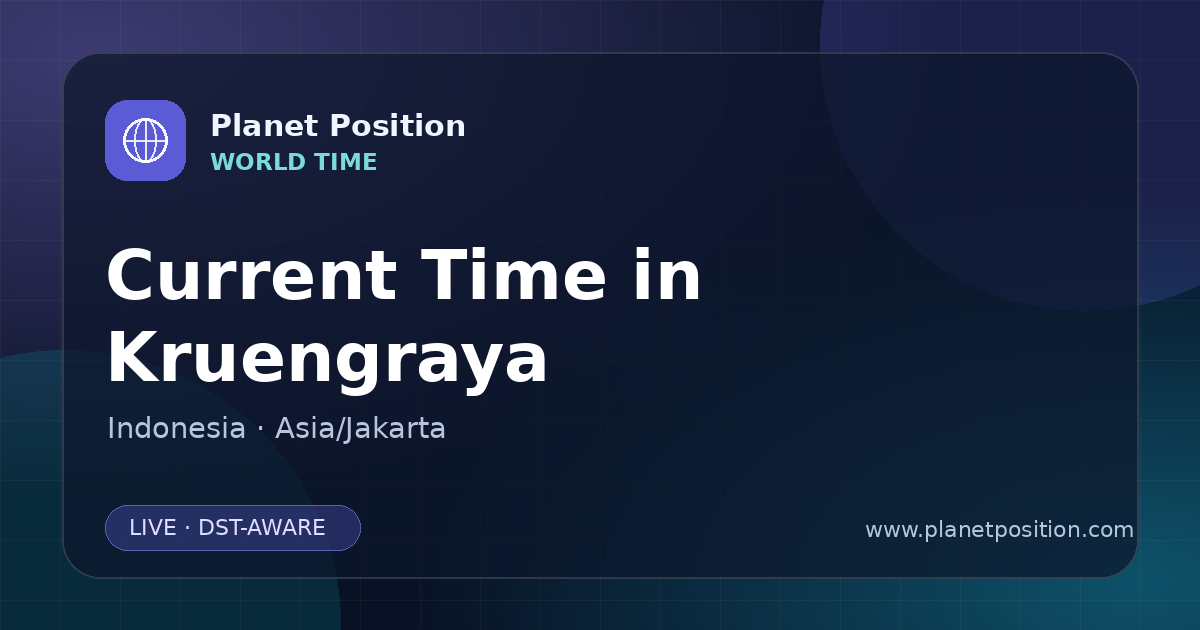 Planet Position
WORLD TIME

Current Time in Kruengraya

Indonesia · Asia/Jakarta

LIVE · DST-AWARE

www.planetposition.com